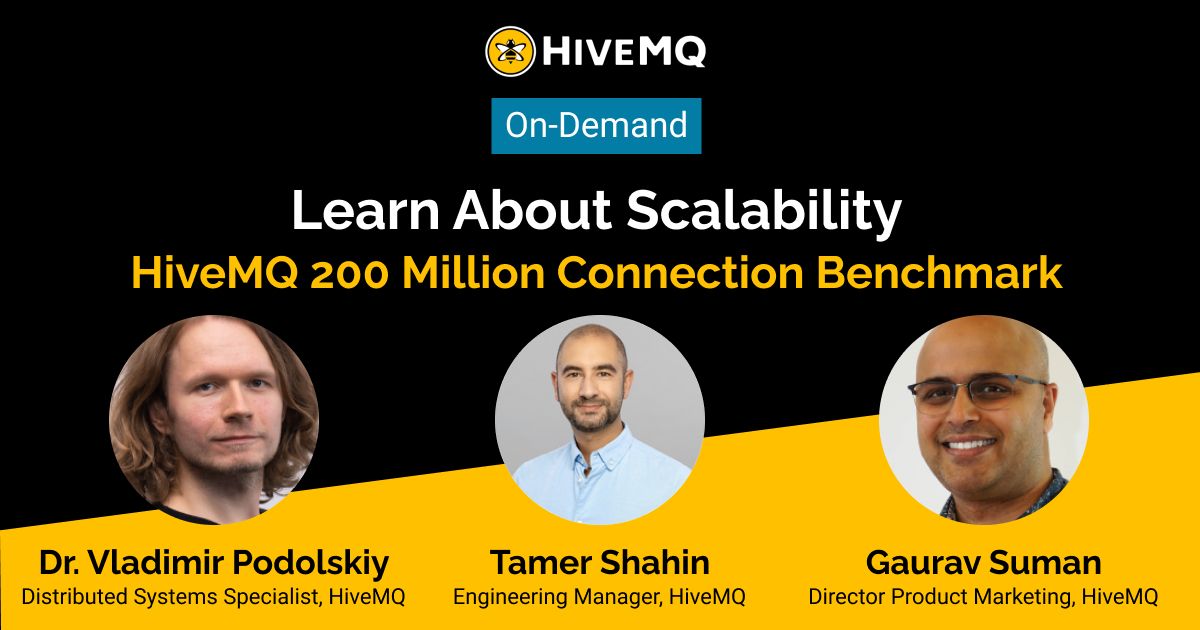 HIVEMQ

On-Demand

Learn About Scalability

HiveMQ 200 Million Connection Benchmark

Dr. Vladimir Podolskiy
Distributed Systems Specialist, HiveMQ

Tamer Shahin
Engineering Manager, HiveMQ

Gaurav Suman
Director Product Marketing, HiveMQ